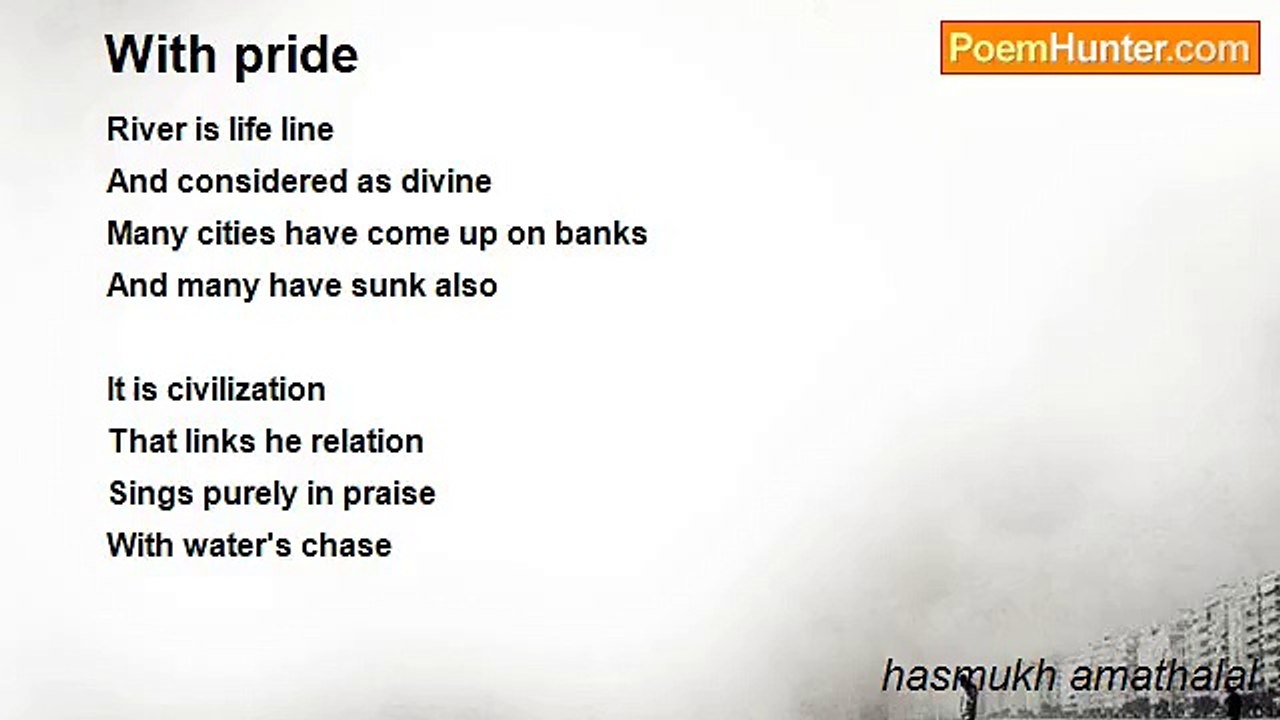 With pride

PoemHunter.com

River is life line
And considered as divine
Many cities have come up on banks
And many have sunk also

It is civilization
That links he relation
Sings purely in praise
With water's chase

hasmukh amathalal